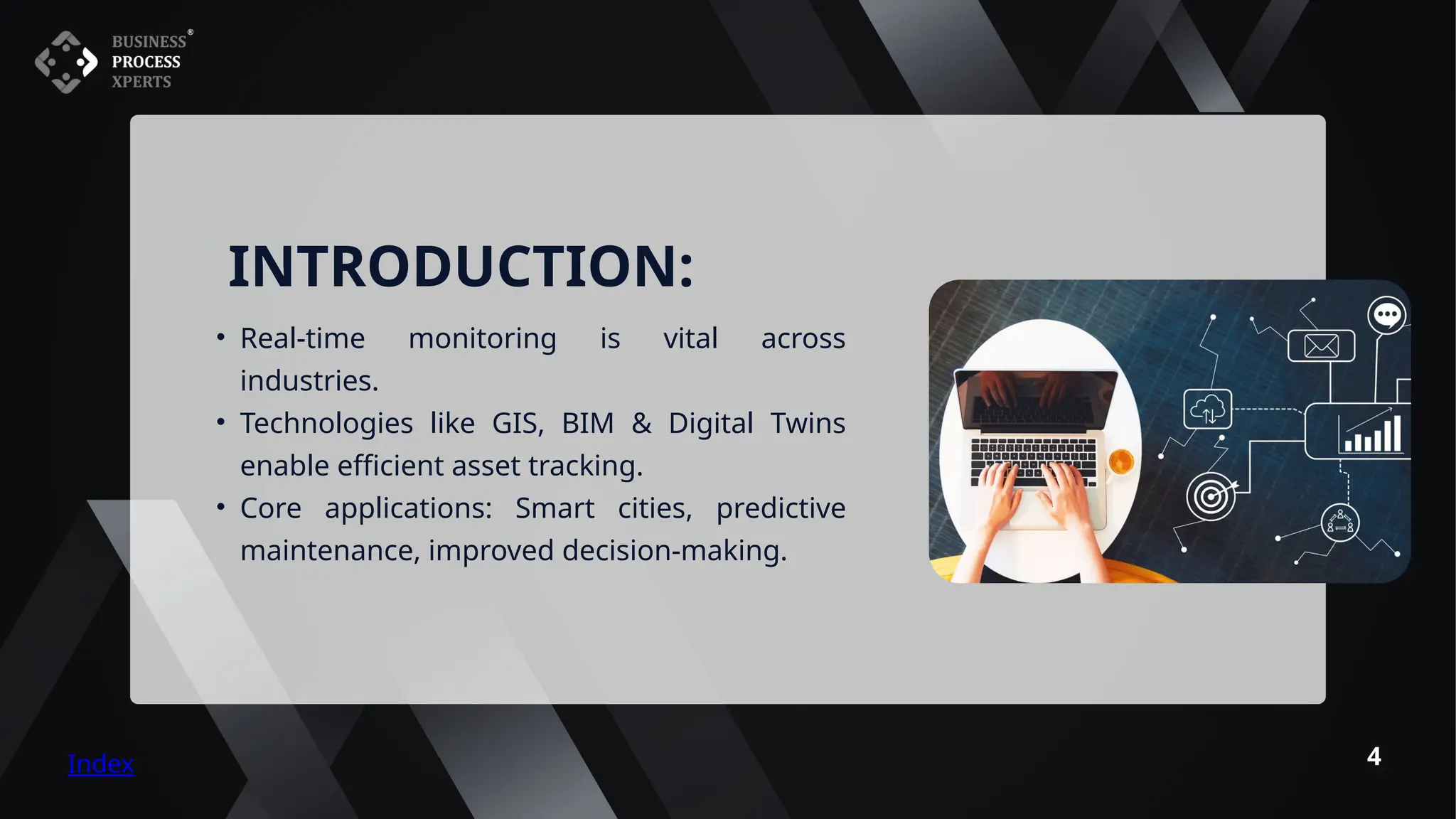 BUSINESS®
PROCESS
XPERTS

INTRODUCTION:

• Real-time monitoring is vital across industries.
• Technologies like GIS, BIM & Digital Twins enable efficient asset tracking.
• Core applications: Smart cities, predictive maintenance, improved decision-making.

Index

4